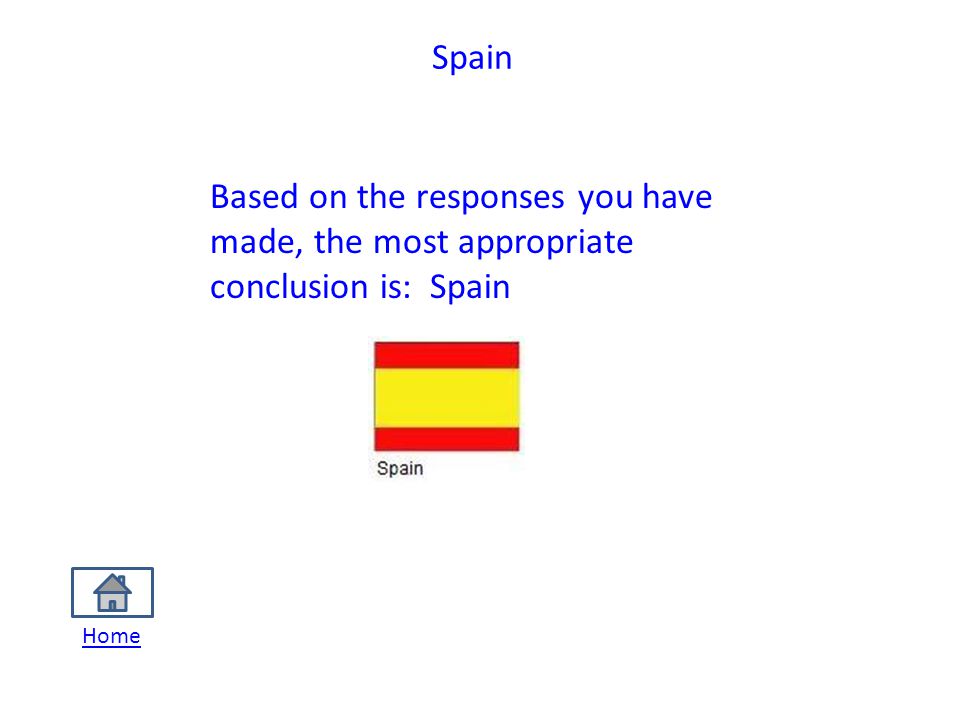 Spain

Based on the responses you have made, the most appropriate conclusion is: Spain

Spain

Home